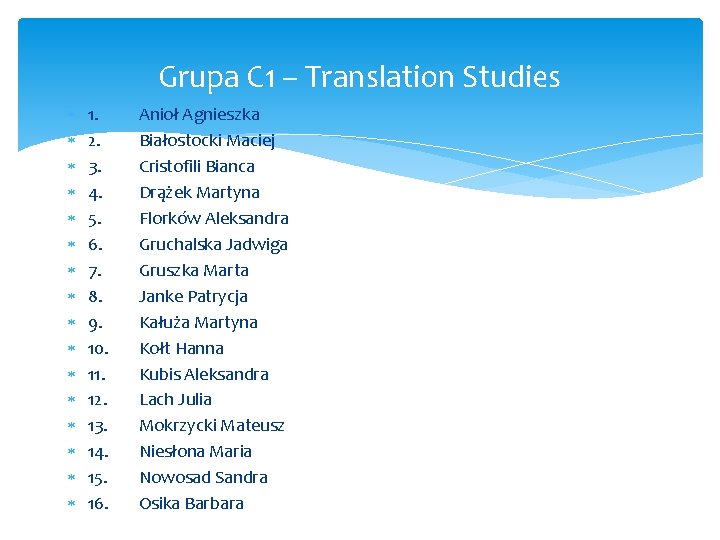 Grupa C1 – Translation Studies

1. Anioł Agnieszka
2. Białostocki Maciej
3. Cristofili Bianca
4. Drążek Martyna
5. Florków Aleksandra
6. Gruchalska Jadwiga
7. Gruszka Marta
8. Janke Patrycja
9. Kałuża Martyna
10. Kołt Hanna
11. Kubis Aleksandra
12. Lach Julia
13. Mokrzycki Mateusz
14. Niesłona Maria
15. Nowosad Sandra
16. Osika Barbara